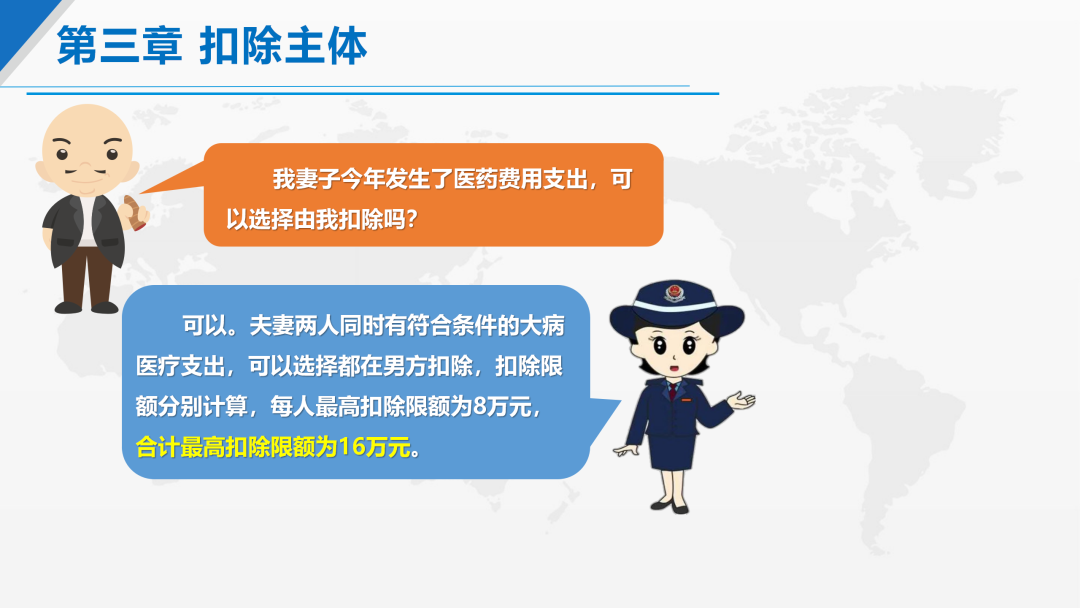 第三章 扣除主体

我妻子今年发生了医药费用支出，可以选择由我扣除吗？

可以。夫妻两人同时有符合条件的大病医疗支出，可以选择都在男方扣除，扣除限额分别计算，每人最高扣除限额为8万元，合计最高扣除限额为16万元。